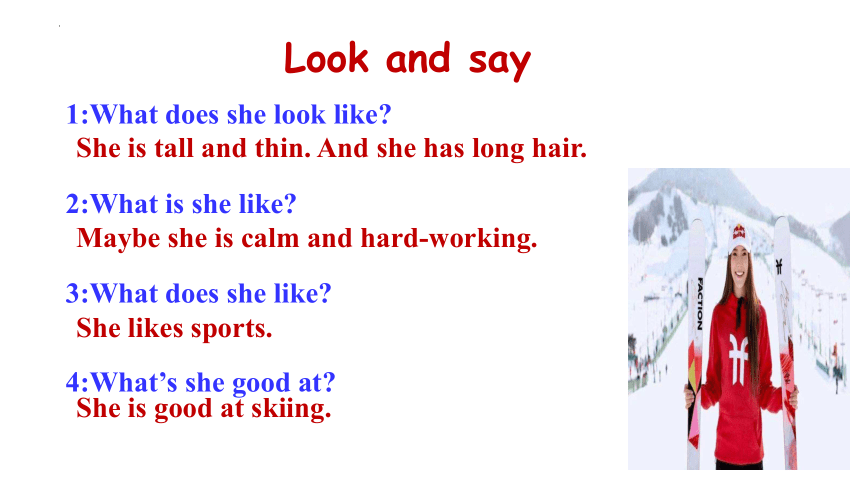 Look and say

1:What does she look like?
She is tall and thin. And she has long hair.

2:What is she like?
Maybe she is calm and hard-working.

3:What does she like?
She likes sports.

4:What's she good at?
She is good at skiing.

FACTION